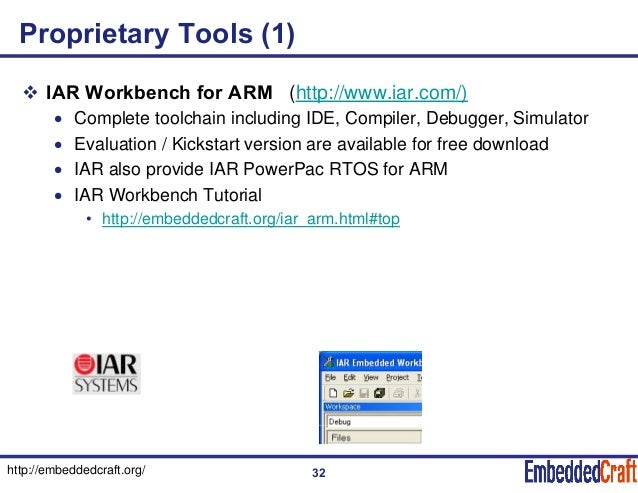 Proprietary Tools (1)

❖ IAR Workbench for ARM (http://www.iar.com/)
• Complete toolchain including IDE, Compiler, Debugger, Simulator
• Evaluation / Kickstart version are available for free download
• IAR also provide IAR PowerPac RTOS for ARM
• IAR Workbench Tutorial
• http://embeddedcraft.org/iar_arm.html#top

IAR SYSTEMS

IAR Embedded Workb
File Edit View Project T
Workspace
Debug
Files

http://embeddedcraft.org/
32
EmbeddedCraft